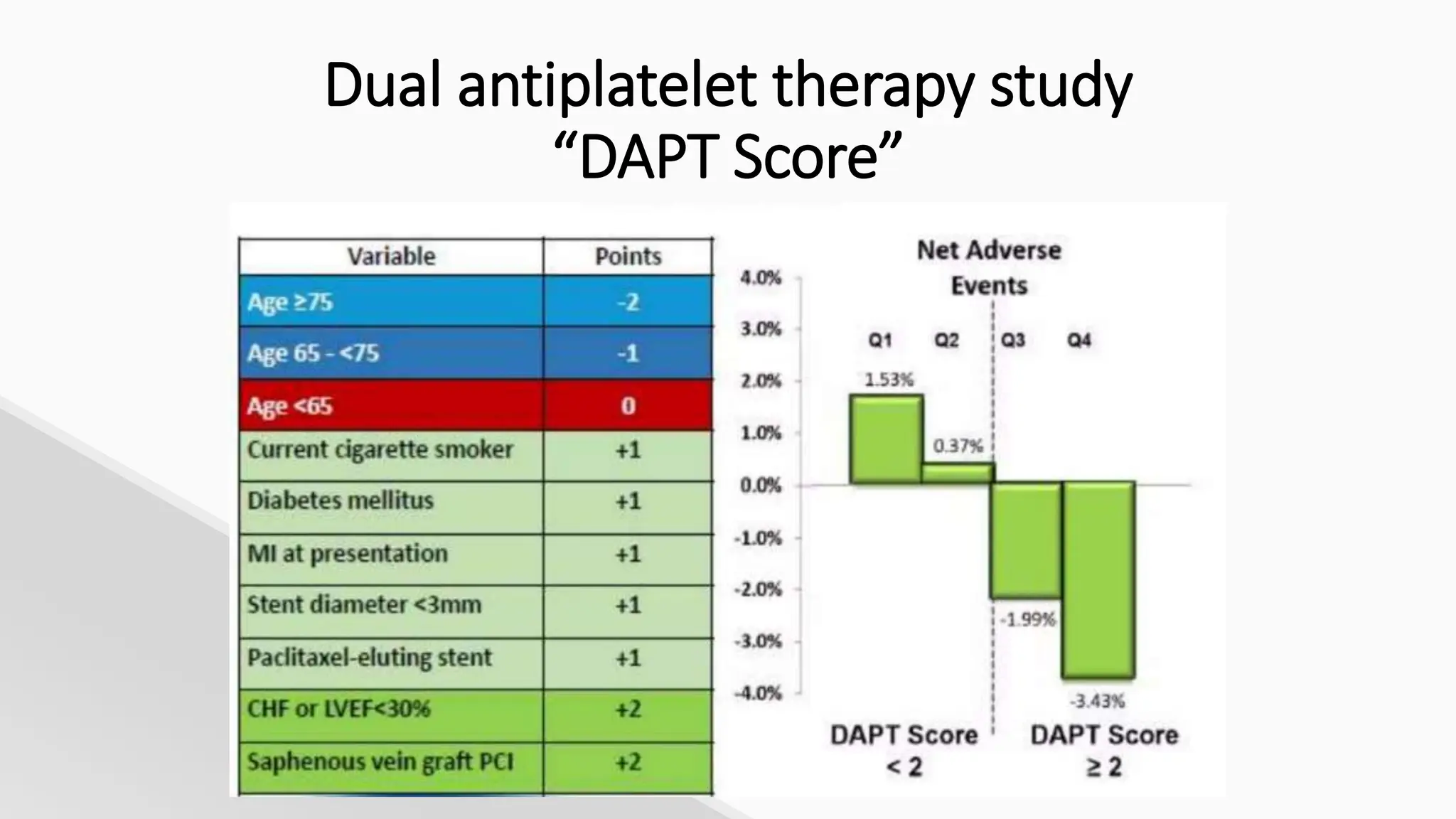 Dual antiplatelet therapy study
“DAPT Score”

| Variable | Points |
|---|---|
| Age ≥75 | -2 |
| Age 65 - <75 | -1 |
| Age <65 | 0 |
| Current cigarette smoker | +1 |
| Diabetes mellitus | +1 |
| MI at presentation | +1 |
| Stent diameter <3mm | +1 |
| Paclitaxel-eluting stent | +1 |
| CHF or LVEF<30% | +2 |
| Saphenous vein graft PCI | +2 |

Net Adverse Events

4.0%
3.0%
2.0%
1.0%
0.0%
-1.0%
-2.0%
-3.0%
-4.0%

Q1 Q2 Q3 Q4

1.53%
0.37%
-1.99%
-3.43%

DAPT Score < 2

DAPT Score ≥ 2